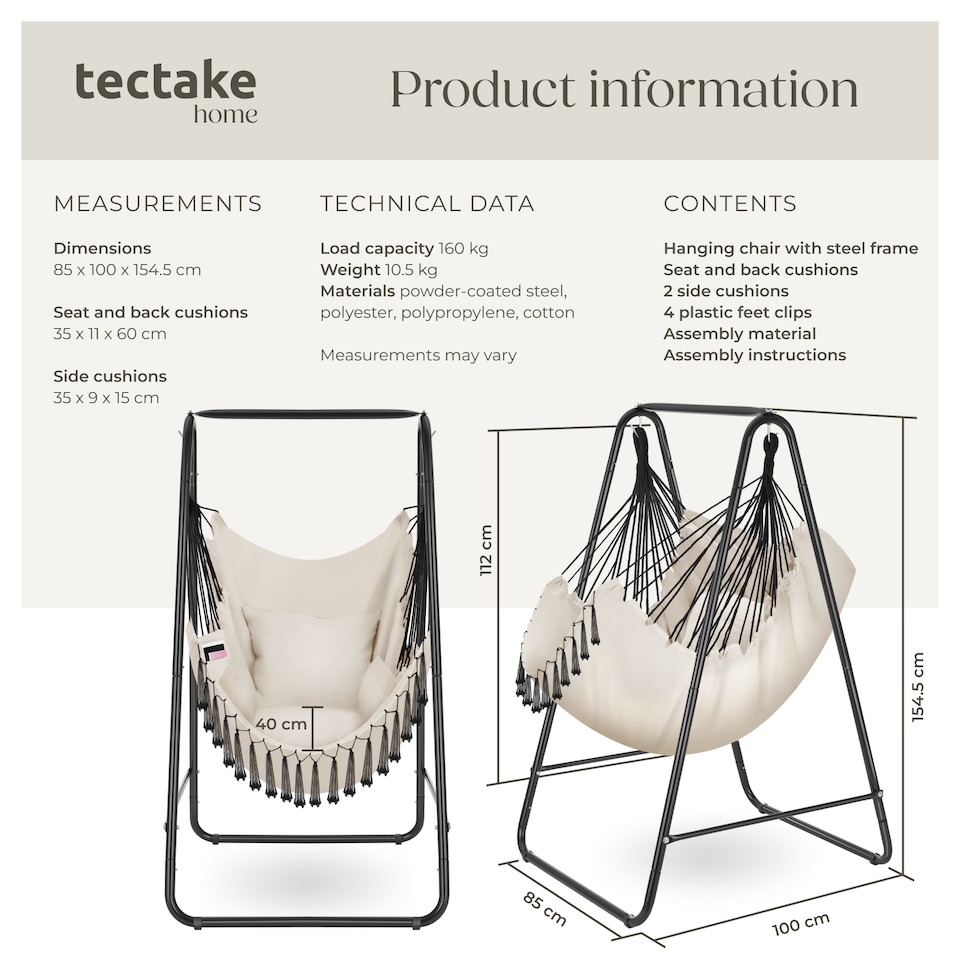 tectake
home

Product information

MEASUREMENTS

Dimensions
85 x 100 x 154.5 cm

Seat and back cushions
35 x 11 x 60 cm

Side cushions
35 x 9 x 15 cm

TECHNICAL DATA

Load capacity 160 kg
Weight 10.5 kg
Materials powder-coated steel, polyester, polypropylene, cotton

Measurements may vary

CONTENTS

Hanging chair with steel frame
Seat and back cushions
2 side cushions
4 plastic feet clips
Assembly material
Assembly instructions

40 cm

112 cm

154.5 cm

85 cm

100 cm